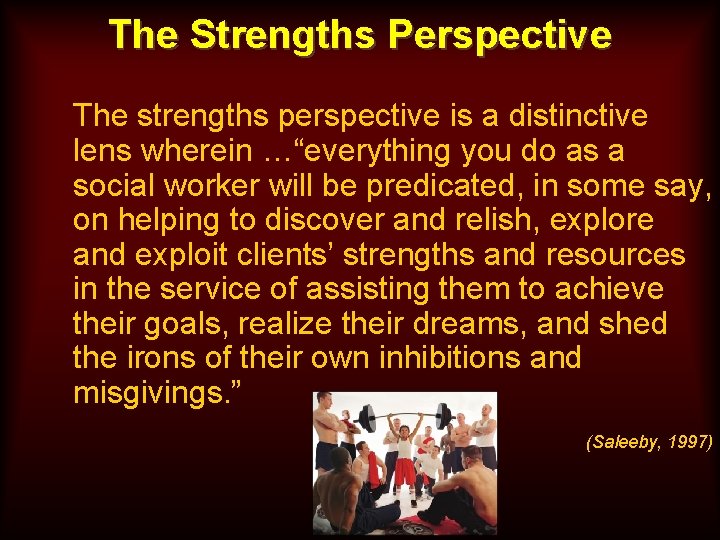 The Strengths Perspective

The strengths perspective is a distinctive lens wherein …“everything you do as a social worker will be predicated, in some say, on helping to discover and relish, explore and exploit clients’ strengths and resources in the service of assisting them to achieve their goals, realize their dreams, and shed the irons of their own inhibitions and misgivings.”

(Saleeby, 1997)